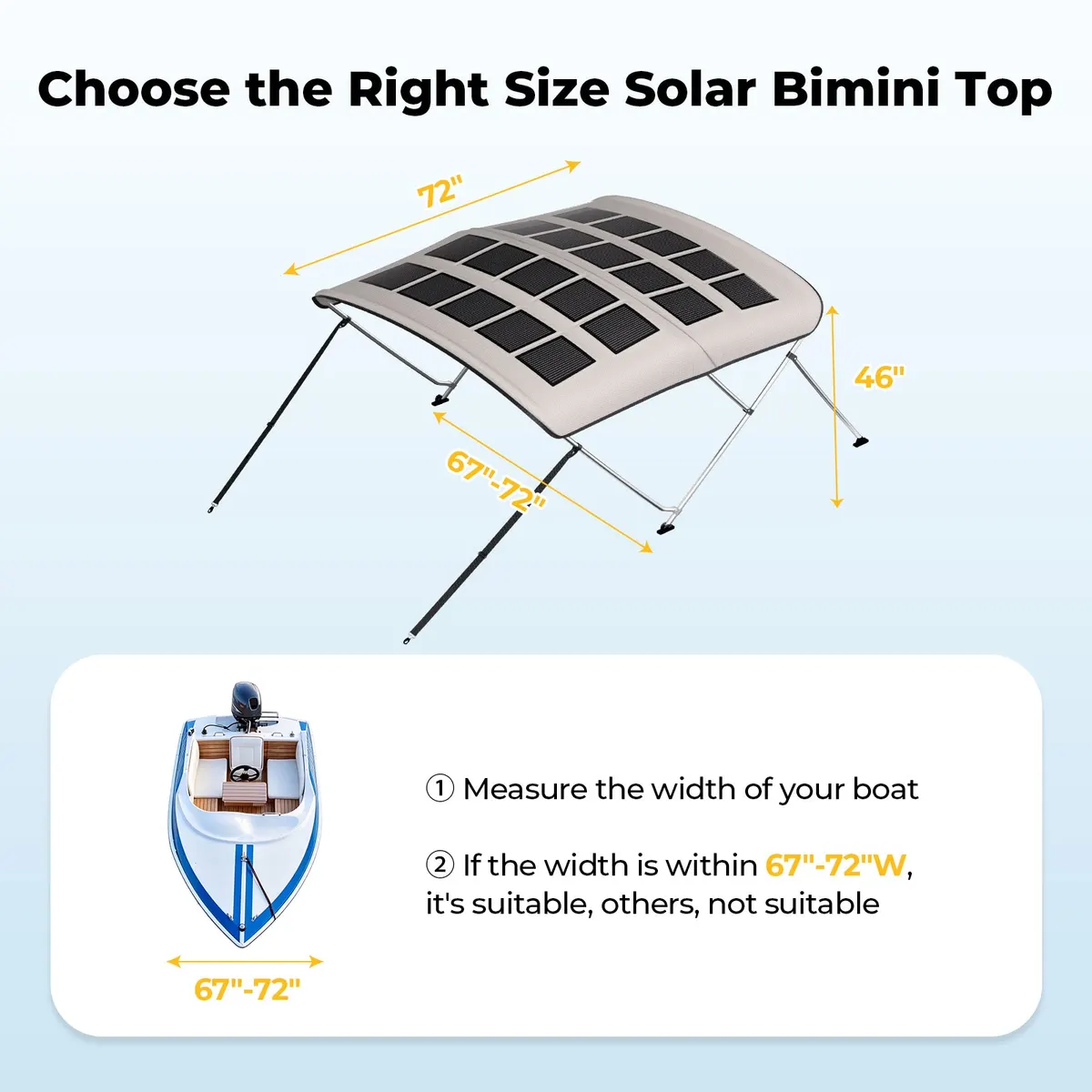 Choose the Right Size Solar Bimini Top

72"

46"

67"-72"

67"-72"

① Measure the width of your boat

② If the width is within 67"-72"W, it's suitable, others, not suitable